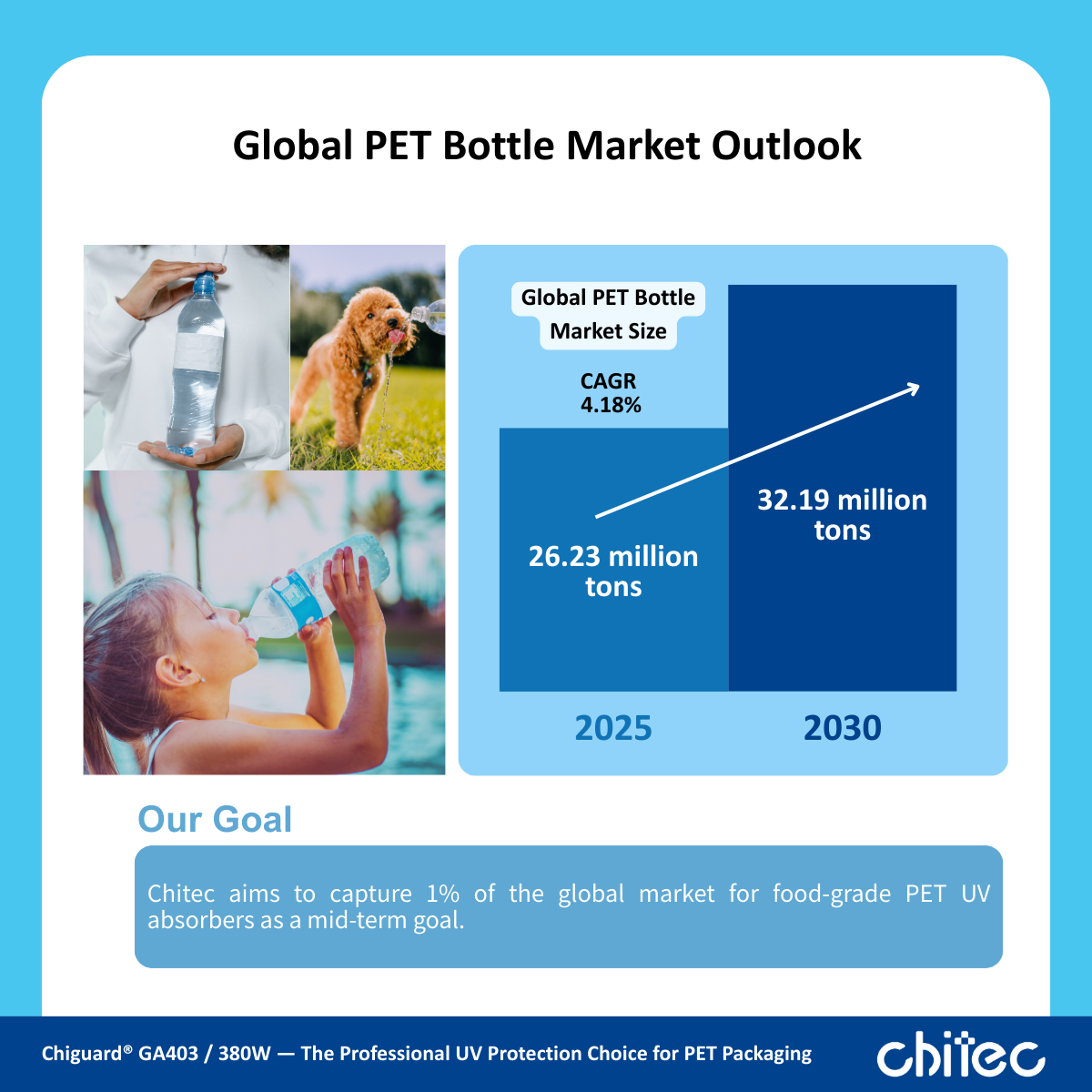 Global PET Bottle Market Outlook

Global PET Bottle Market Size

CAGR 4.18%

26.23 million tons

32.19 million tons

2025

2030

Our Goal

Chitec aims to capture 1% of the global market for food-grade PET UV absorbers as a mid-term goal.

Chiguard® GA403 / 380W — The Professional UV Protection Choice for PET Packaging

chitec